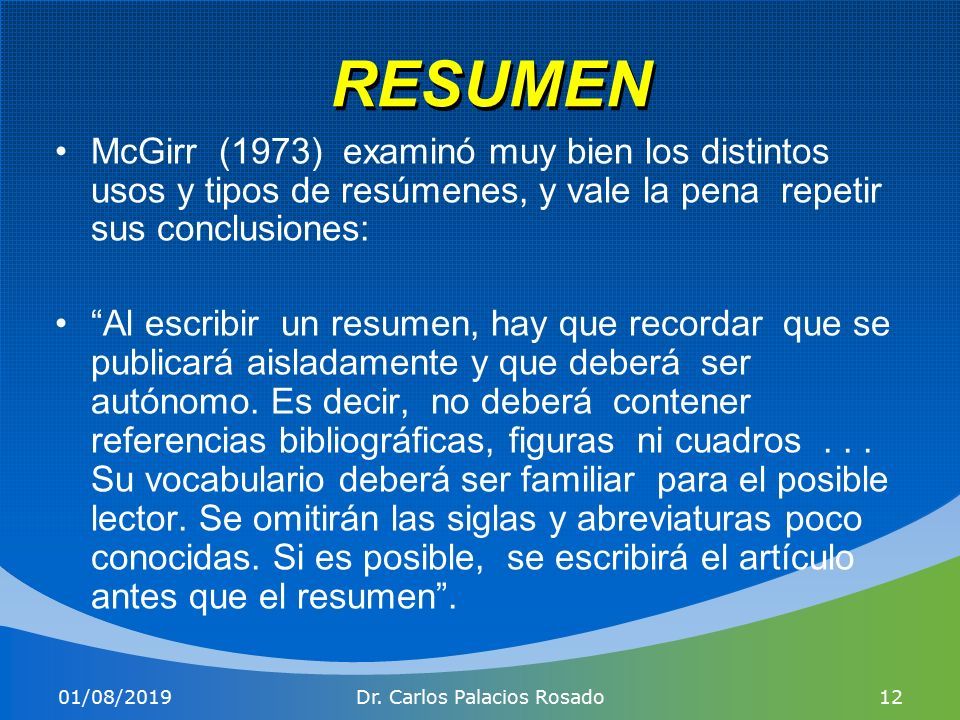 RESUMEN

• McGirr (1973) examinó muy bien los distintos usos y tipos de resúmenes, y vale la pena repetir sus conclusiones:

• “Al escribir un resumen, hay que recordar que se publicará aisladamente y que deberá ser autónomo. Es decir, no deberá contener referencias bibliográficas, figuras ni cuadros . . . Su vocabulario deberá ser familiar para el posible lector. Se omitirán las siglas y abreviaturas poco conocidas. Si es posible, se escribirá el artículo antes que el resumen”.

01/08/2019 Dr. Carlos Palacios Rosado 12